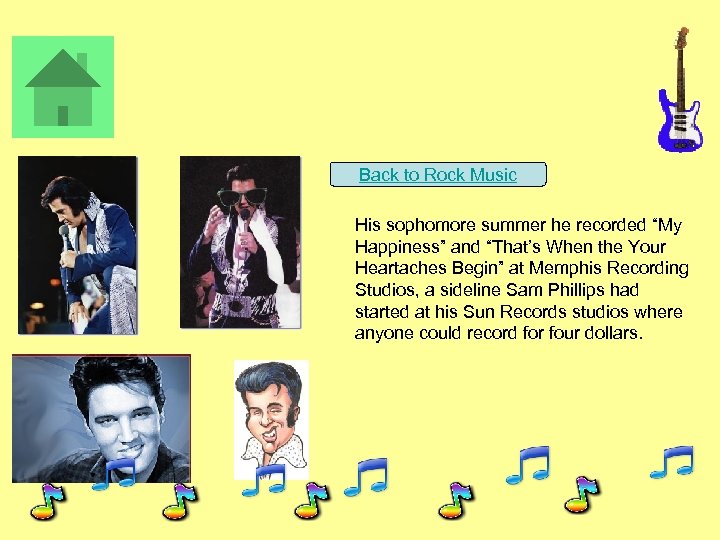 Back to Rock Music

His sophomore summer he recorded “My Happiness” and “That’s When the Your Heartaches Begin” at Memphis Recording Studios, a sideline Sam Phillips had started at his Sun Records studios where anyone could record for four dollars.